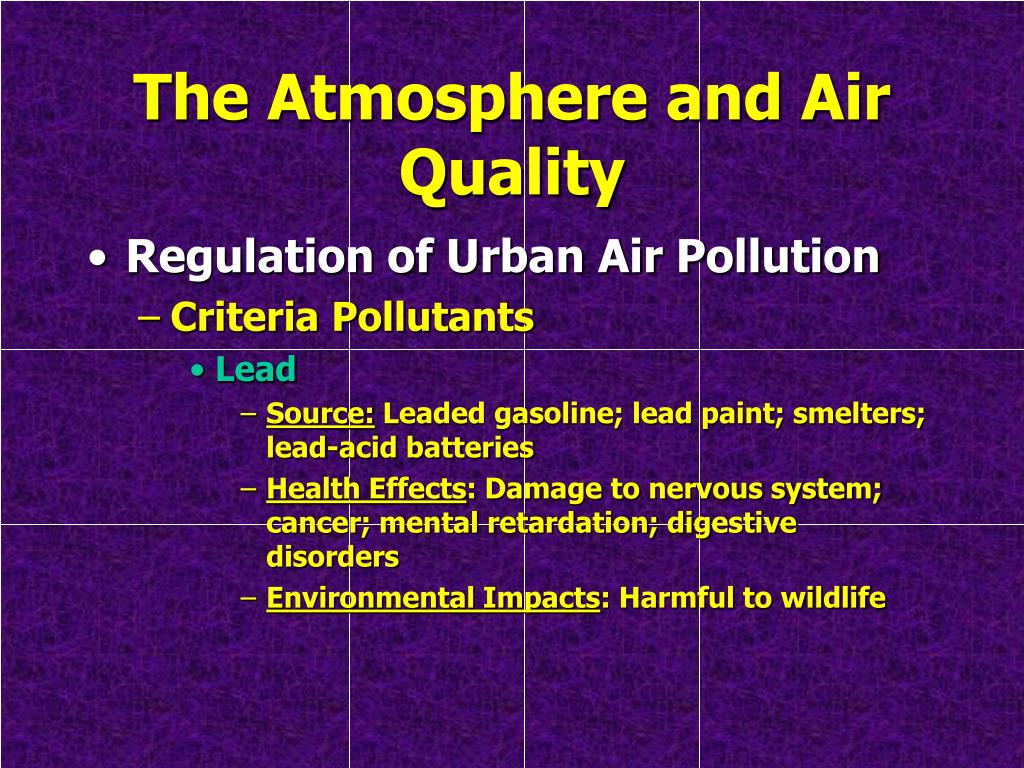 The Atmosphere and Air Quality

• Regulation of Urban Air Pollution
– Criteria Pollutants
• Lead
– Source: Leaded gasoline; lead paint; smelters; lead-acid batteries
– Health Effects: Damage to nervous system; cancer; mental retardation; digestive disorders
– Environmental Impacts: Harmful to wildlife